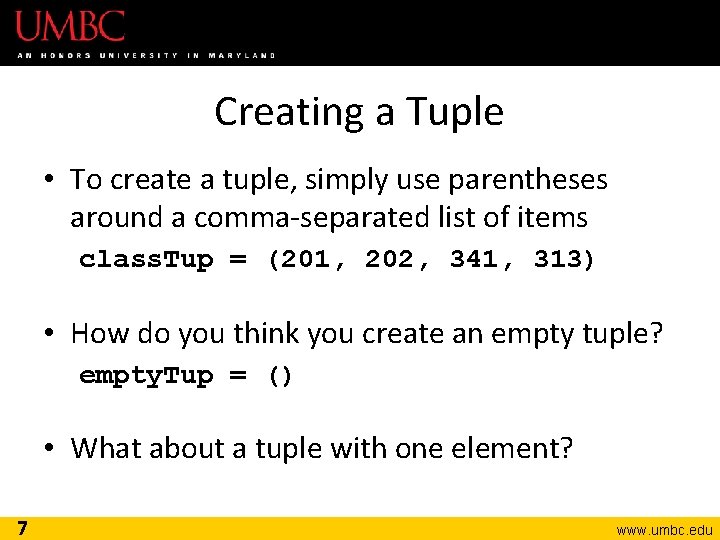 UMBC
AN HONORS UNIVERSITY IN MARYLAND

Creating a Tuple

• To create a tuple, simply use parentheses around a comma-separated list of items
classTup = (201, 202, 341, 313)

• How do you think you create an empty tuple?
emptyTup = ()

• What about a tuple with one element?

7

www.umbc.edu